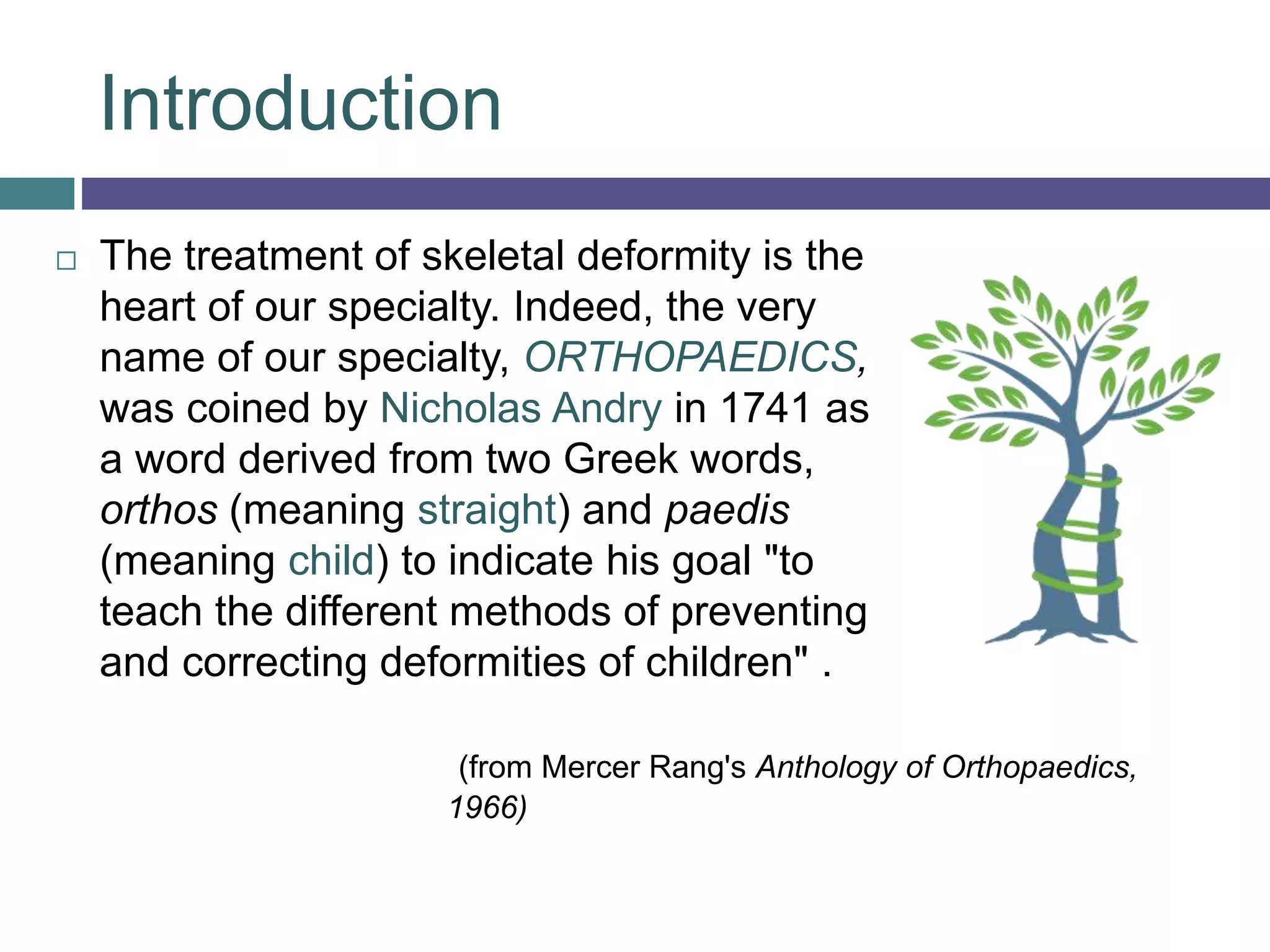 Introduction

□ The treatment of skeletal deformity is the heart of our specialty. Indeed, the very name of our specialty, ORTHOPAEDICS, was coined by Nicholas Andry in 1741 as a word derived from two Greek words, orthos (meaning straight) and paedis (meaning child) to indicate his goal "to teach the different methods of preventing and correcting deformities of children" .

(from Mercer Rang's Anthology of Orthopaedics, 1966)